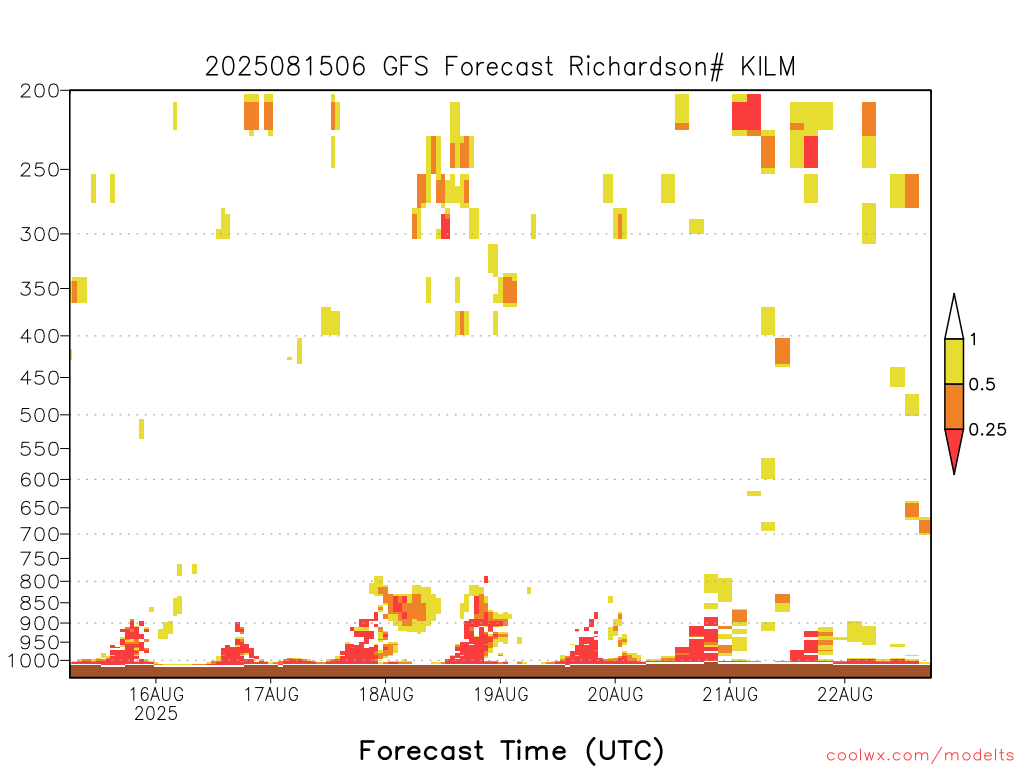 2025081506 GFS Forecast Richardson# KILM

200
250
300
350
400
450
500
550
600
650
700
750
800
850
900
950
1000

1
0.5
0.25

16AUG
2025
17AUG
18AUG
19AUG
20AUG
21AUG
22AUG

Forecast Time (UTC)

coolwx.com/modelts